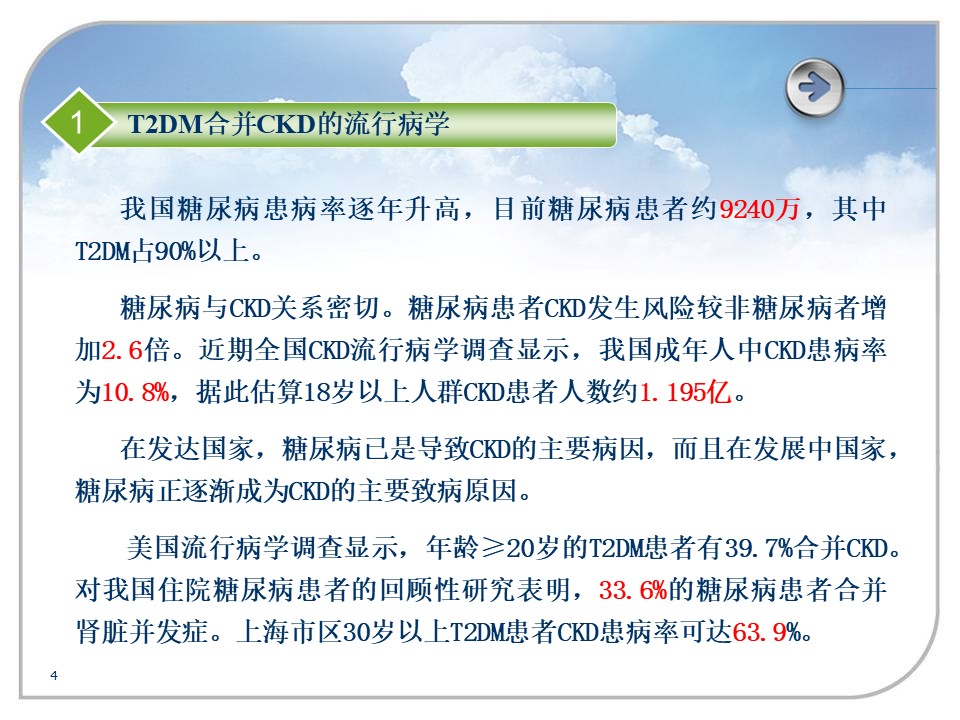 1 T2DM合并CKD的流行病学

我国糖尿病患病率逐年升高，目前糖尿病患者约9240万，其中T2DM占90%以上。

糖尿病与CKD关系密切。糖尿病患者CKD发生风险较非糖尿病者增加2.6倍。近期全国CKD流行病学调查显示，我国成年人中CKD患病率为10.8%，据此估算18岁以上人群CKD患者人数约1.195亿。

在发达国家，糖尿病已是导致CKD的主要病因，而且在发展中国家，糖尿病正逐渐成为CKD的主要致病原因。

美国流行病学调查显示，年龄≥20岁的T2DM患者有39.7%合并CKD。对我国住院糖尿病患者的回顾性研究表明，33.6%的糖尿病患者合并肾脏并发症。上海市区30岁以上T2DM患者CKD患病率可达63.9%。

4